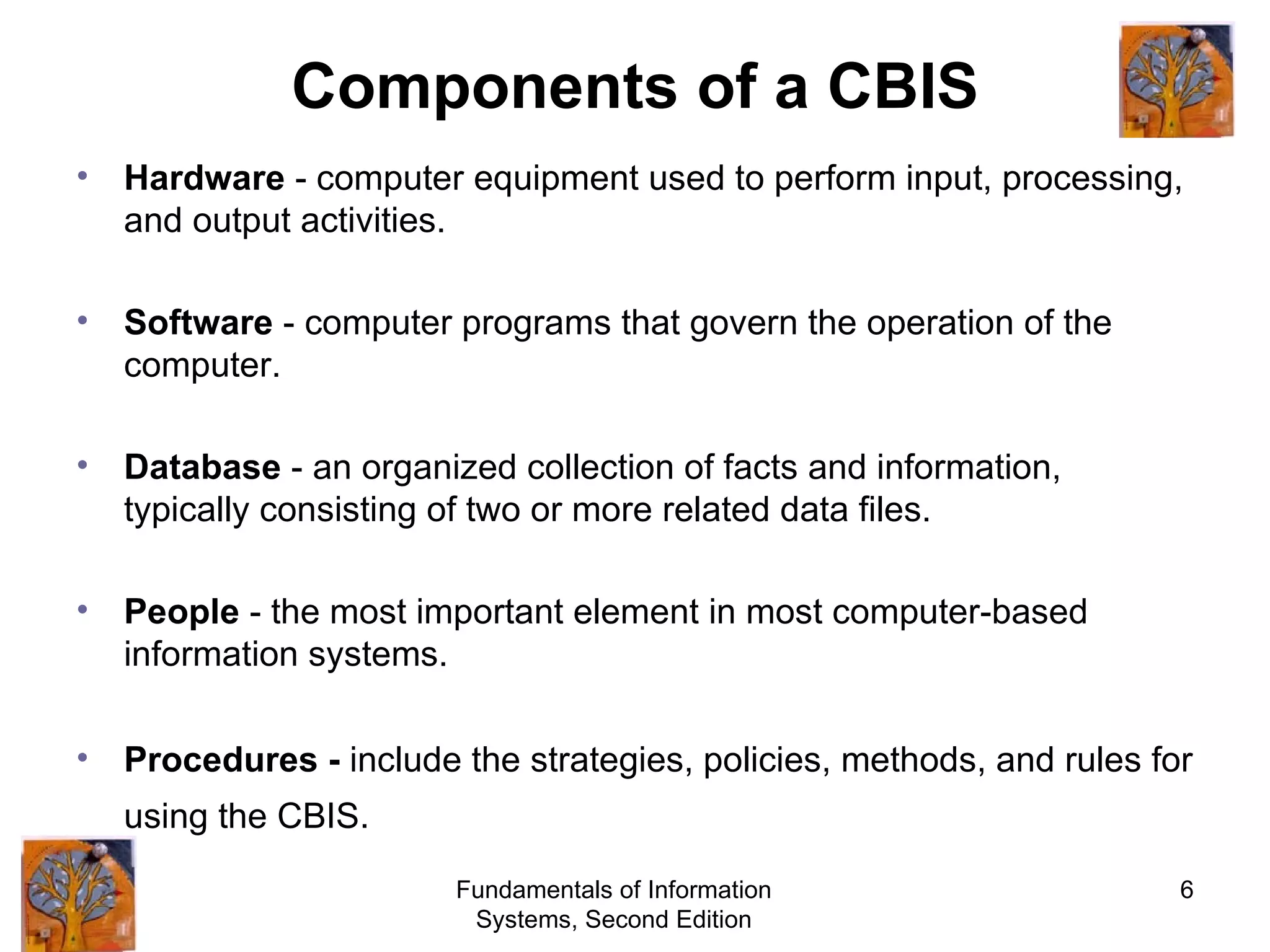 Components of a CBIS

• Hardware - computer equipment used to perform input, processing, and output activities.

• Software - computer programs that govern the operation of the computer.

• Database - an organized collection of facts and information, typically consisting of two or more related data files.

• People - the most important element in most computer-based information systems.

• Procedures - include the strategies, policies, methods, and rules for using the CBIS.

Fundamentals of Information Systems, Second Edition

6